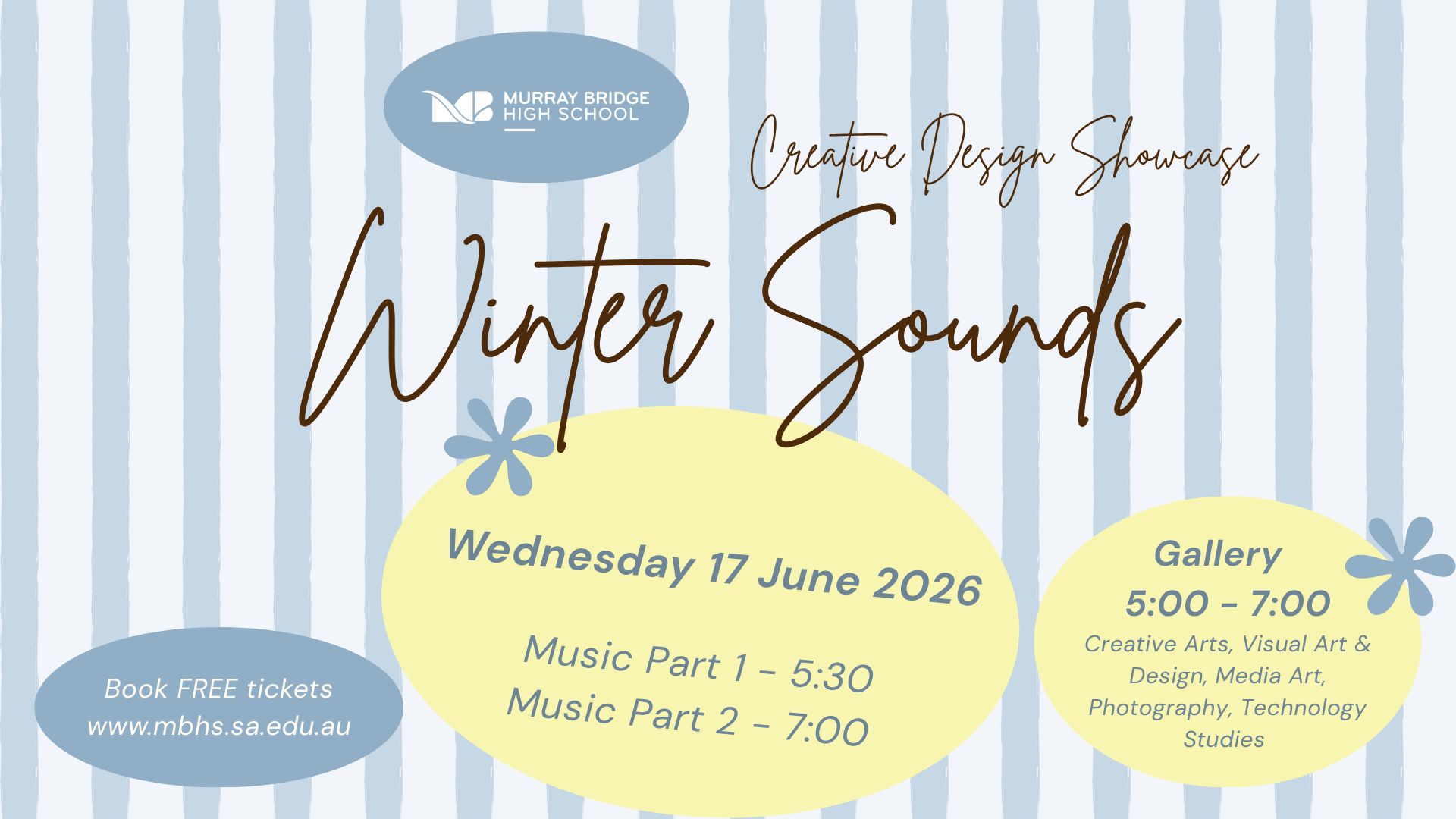 MURRAY BRIDGE HIGH SCHOOL

Creative Design Showcase

Winter Sounds

Wednesday 17 June 2026

Music Part 1 - 5:30
Music Part 2 - 7:00

Gallery
5:00 - 7:00
Creative Arts, Visual Art & Design, Media Art, Photography, Technology Studies

Book FREE tickets
www.mbhs.sa.edu.au